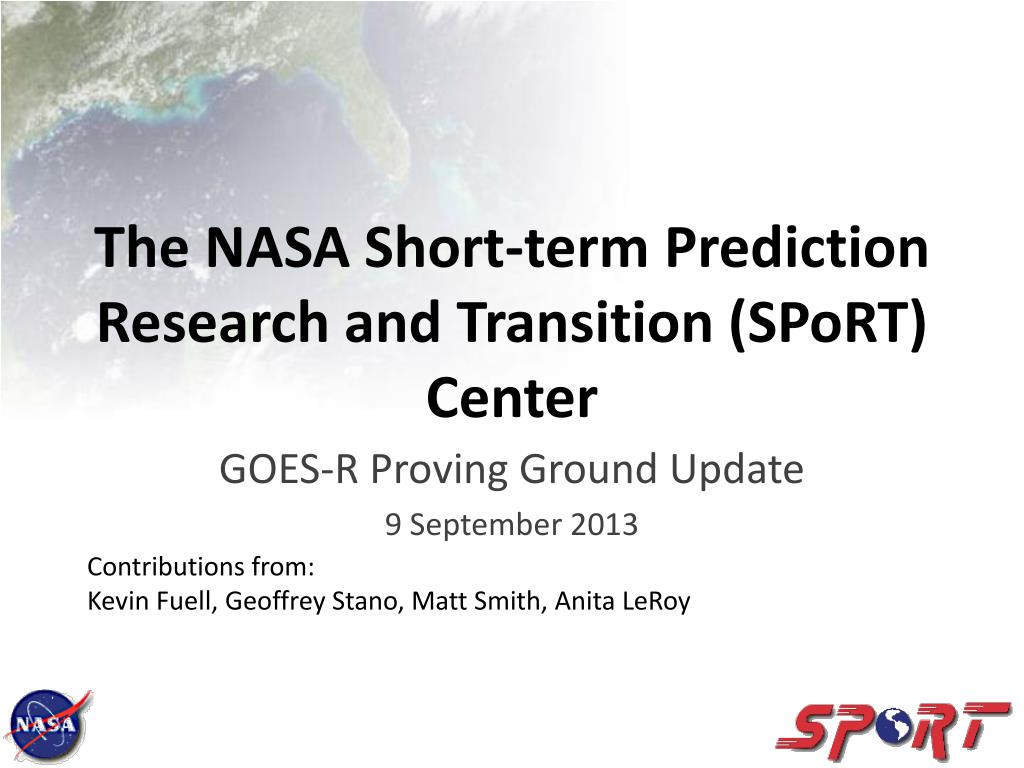 The NASA Short-term Prediction Research and Transition (SPoRT) Center

GOES-R Proving Ground Update

9 September 2013

Contributions from:
Kevin Fuell, Geoffrey Stano, Matt Smith, Anita LeRoy

NASA

SPoRT